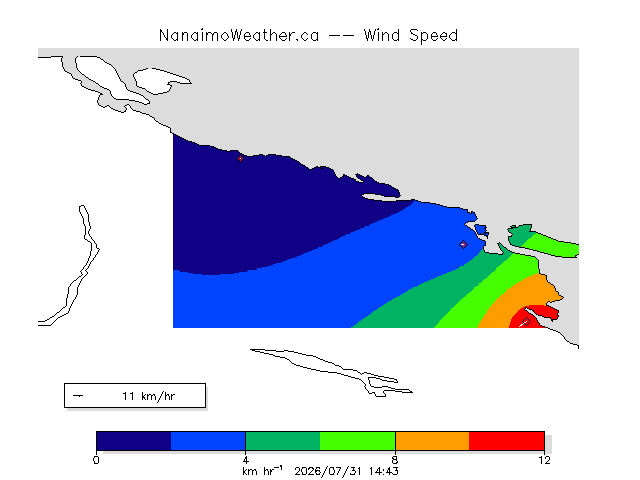 NanaimoWeather.ca -- Wind Speed

11 km/hr

0
4
8
12
km hr$^{-1}$ 2026/07/31 14:43